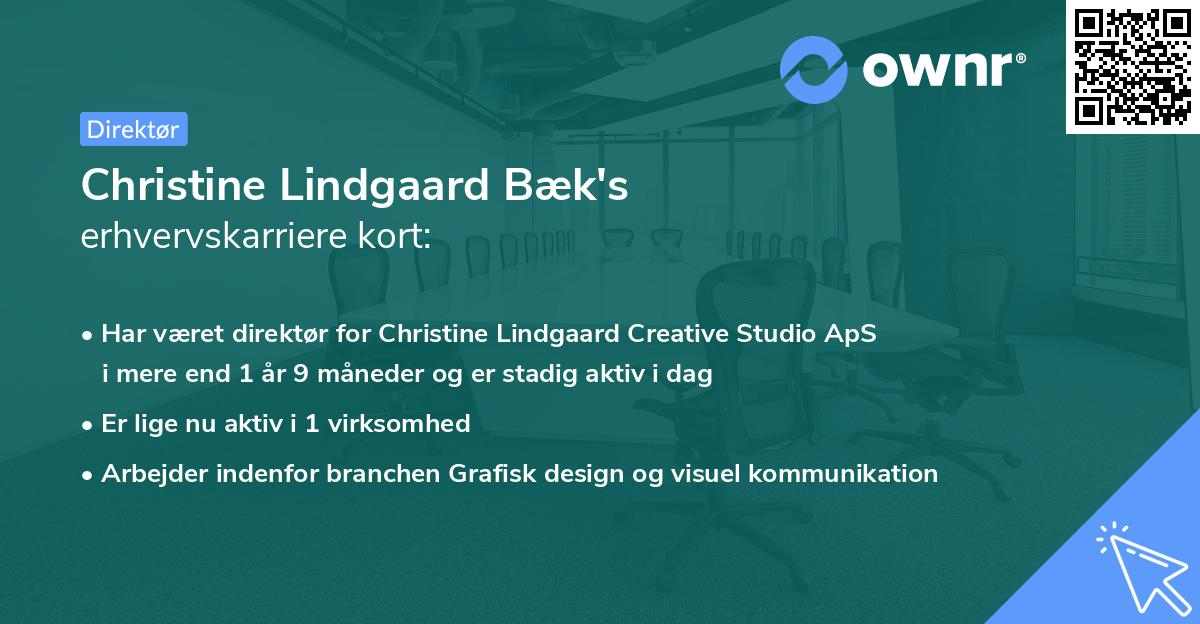 ownr®

Direktør

Christine Lindgaard Bæk's
erhvervskarriere kort:

• Har været direktør for Christine Lindgaard Creative Studio ApS i mere end 1 år 9 måneder og er stadig aktiv i dag

• Er lige nu aktiv i 1 virksomhed

• Arbejder indenfor branchen Grafisk design og visuel kommunikation